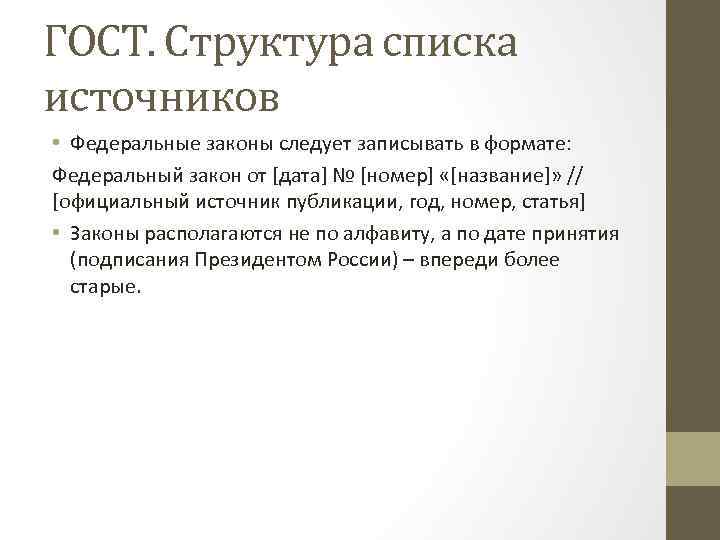 ГОСТ. Структура списка источников

• Федеральные законы следует записывать в формате:

Федеральный закон от [дата] № [номер] «[название]» // [официальный источник публикации, год, номер, статья]

• Законы располагаются не по алфавиту, а по дате принятия (подписания Президентом России) – впереди более старые.